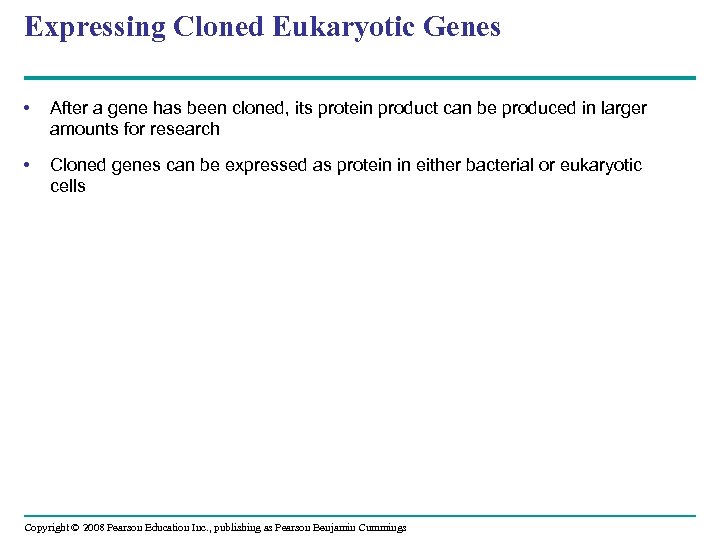 Expressing Cloned Eukaryotic Genes

• After a gene has been cloned, its protein product can be produced in larger amounts for research

• Cloned genes can be expressed as protein in either bacterial or eukaryotic cells

Copyright © 2008 Pearson Education Inc., publishing as Pearson Benjamin Cummings